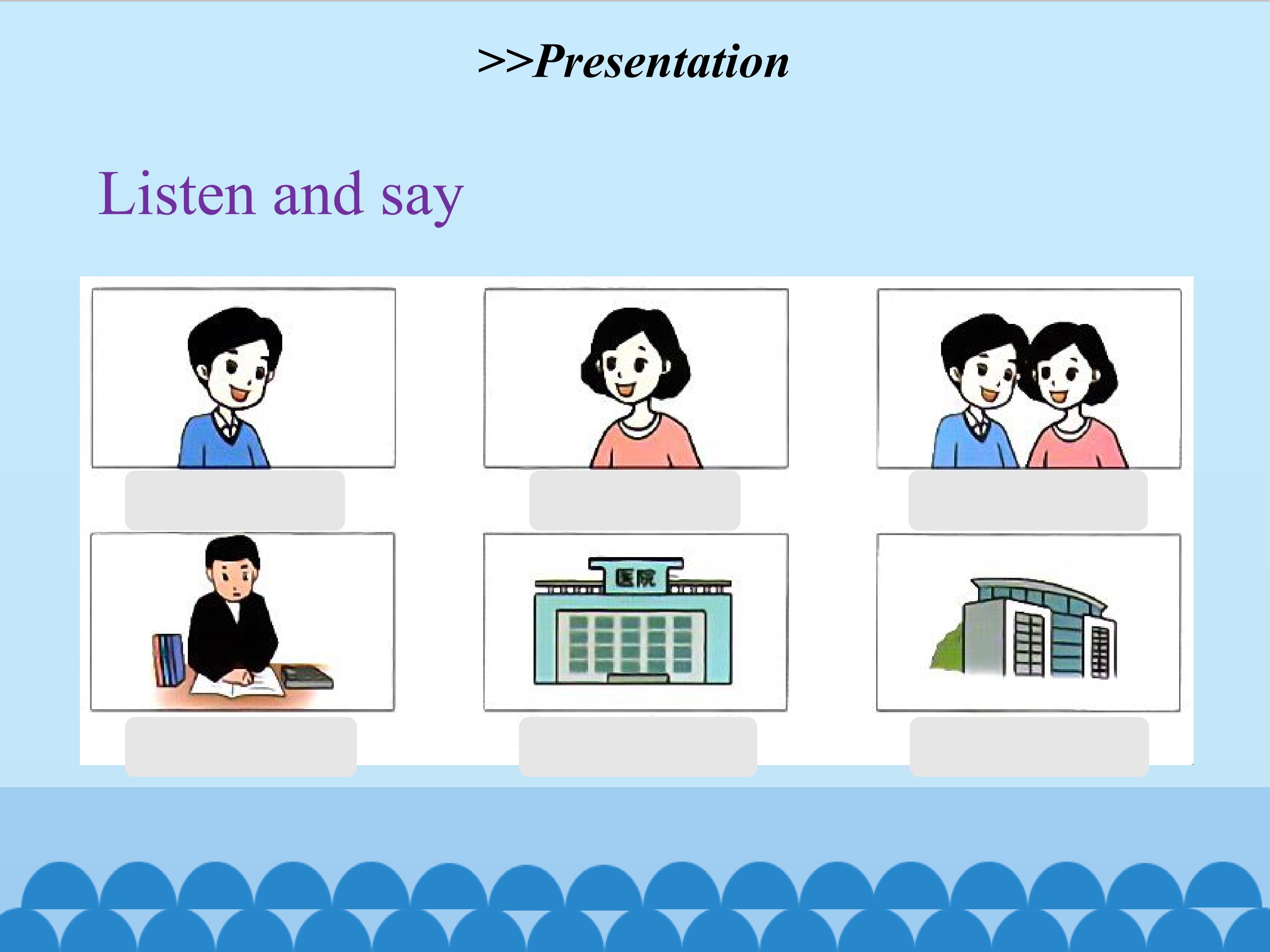 >>Presentation

Listen and say

医院